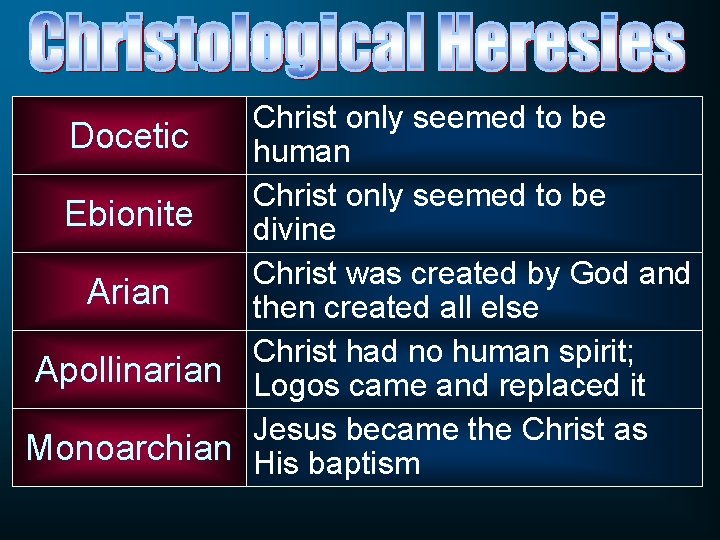 Christological Heresies

| | |
|---|---|
| Docetic | Christ only seemed to be human |
| Ebionite | Christ only seemed to be divine |
| Arian | Christ was created by God and then created all else |
| Apollinarian | Christ had no human spirit; Logos came and replaced it |
| Monoarchian | Jesus became the Christ as His baptism |